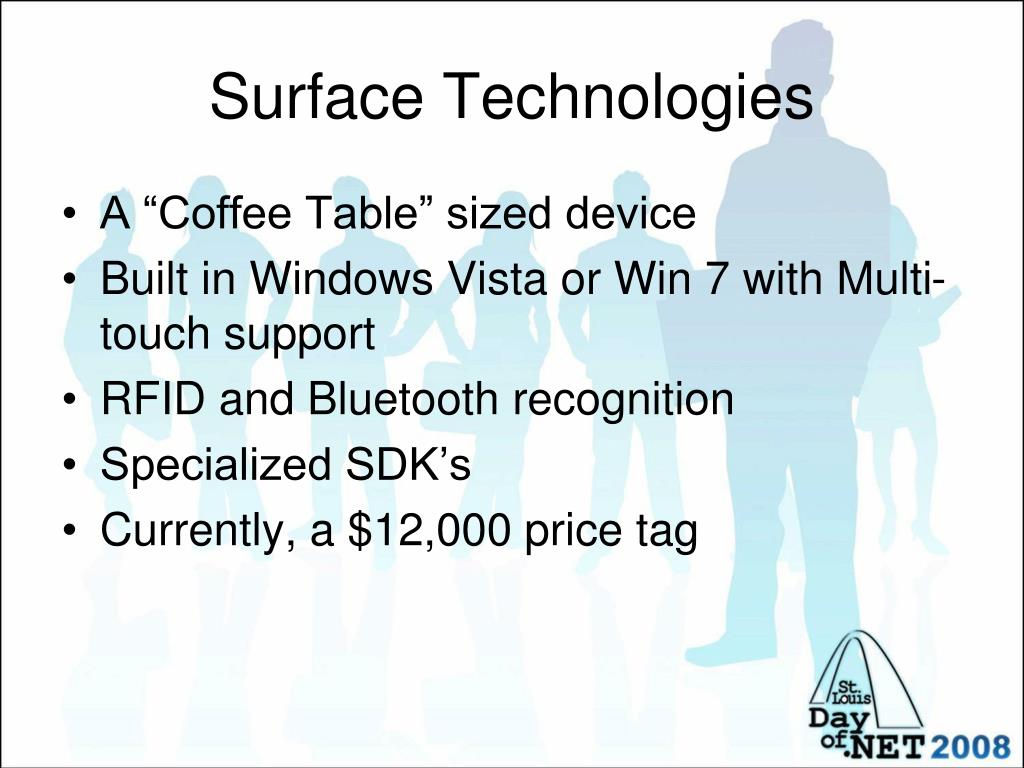 Surface Technologies

• A “Coffee Table” sized device
• Built in Windows Vista or Win 7 with Multi-touch support
• RFID and Bluetooth recognition
• Specialized SDK’s
• Currently, a \$12,000 price tag

St. Louis Day of .NET 2008